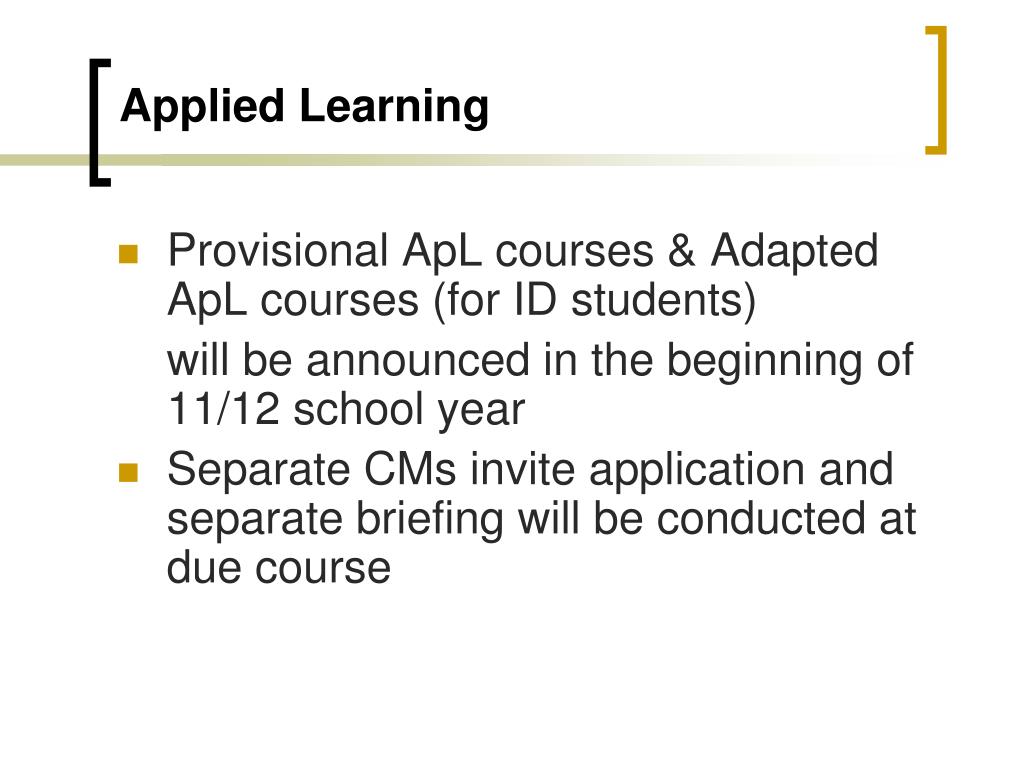 Applied Learning

Provisional ApL courses & Adapted ApL courses (for ID students)

will be announced in the beginning of 11/12 school year

Separate CMs invite application and separate briefing will be conducted at due course